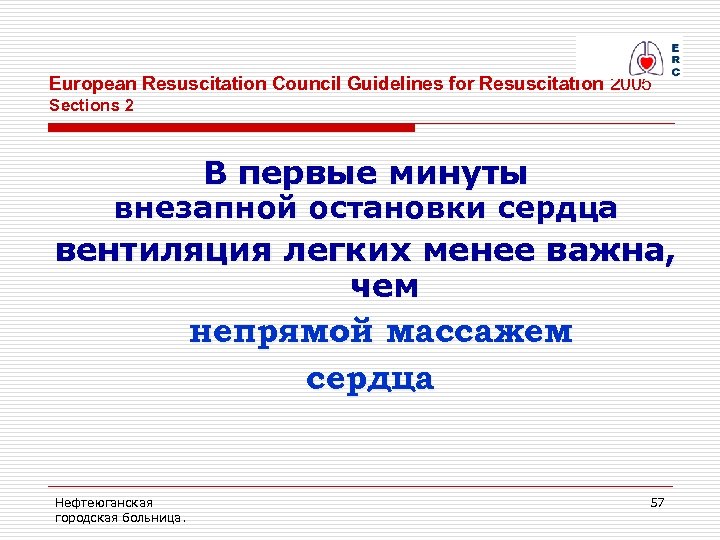 E
R
C

European Resuscitation Council Guidelines for Resuscitation 2005
Sections 2

В первые минуты
внезапной остановки сердца
вентиляция легких менее важна, чем
непрямой массажем
сердца

Нефтеюганская
городская больница.

57